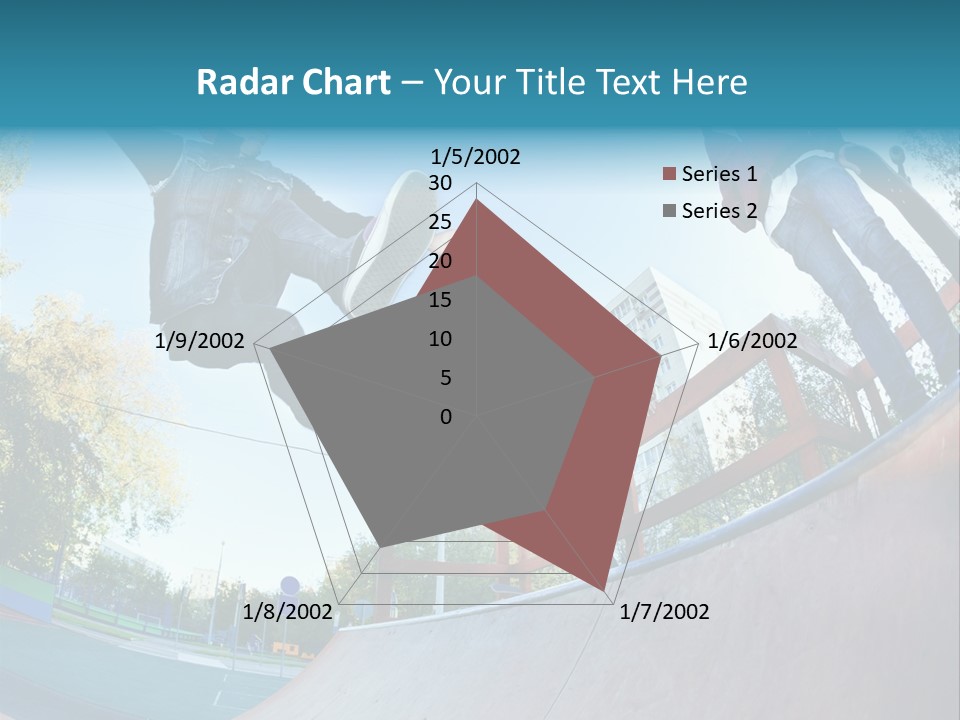 Radar Chart – Your Title Text Here

1/5/2002

30
25
20
15
10
5
0

1/6/2002

1/7/2002

1/8/2002

1/9/2002

Series 1
Series 2